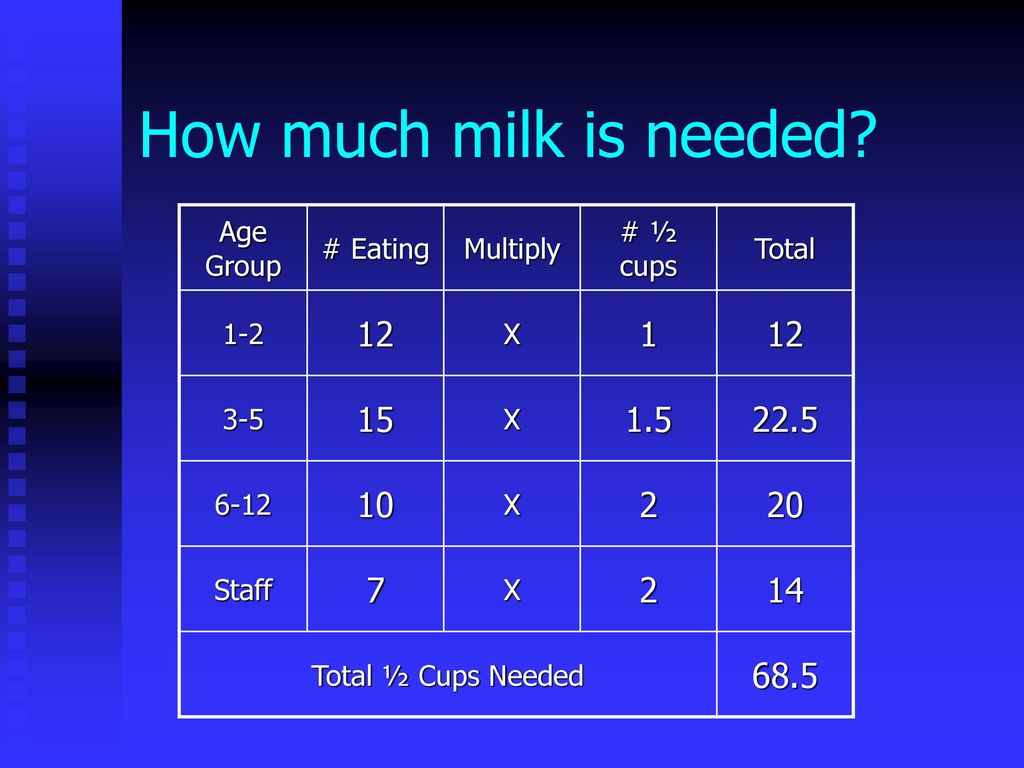 How much milk is needed?

| Age Group | # Eating | Multiply | # ½ cups | Total |
|---|---|---|---|---|
| 1-2 | 12 | X | 1 | 12 |
| 3-5 | 15 | X | 1.5 | 22.5 |
| 6-12 | 10 | X | 2 | 20 |
| Staff | 7 | X | 2 | 14 |
| Total ½ Cups Needed | | | | 68.5 |